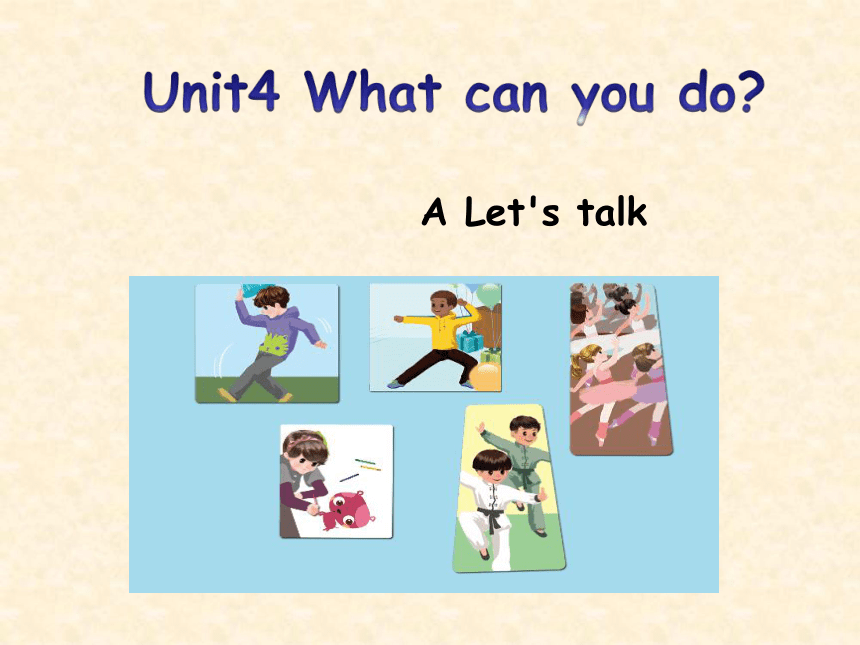 Unit4 What can you do?

A Let's talk